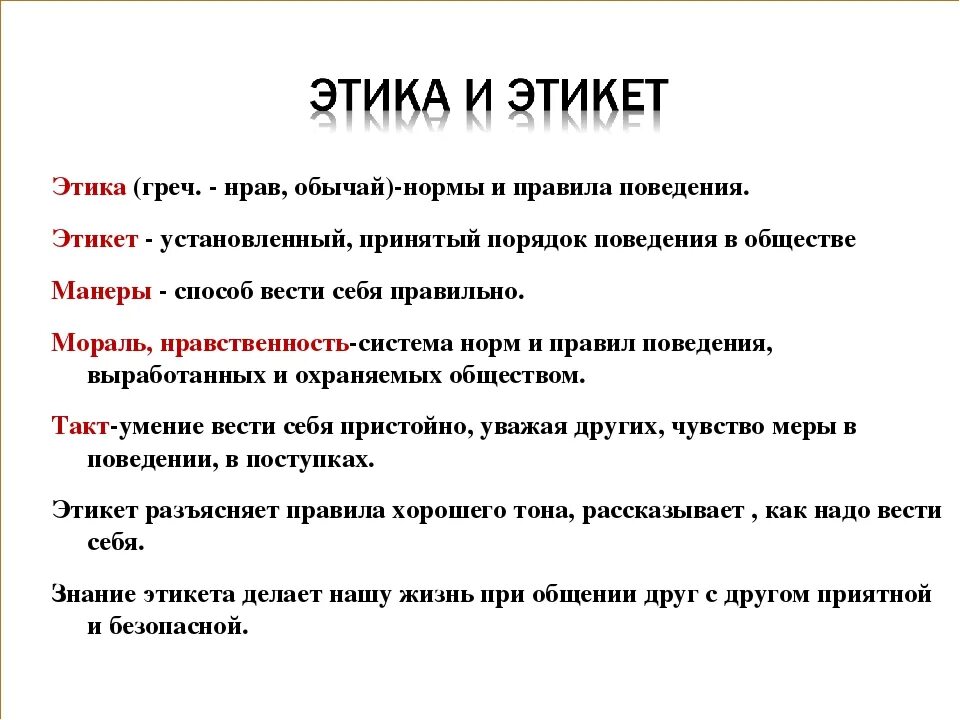 ЭТИКА И ЭТИКЕТ

Этика (греч. - нрав, обычай)-нормы и правила поведения.

Этикет - установленный, принятый порядок поведения в обществе

Манеры - способ вести себя правильно.

Мораль, нравственность-система норм и правил поведения, выработанных и охраняемых обществом.

Такт-умение вести себя пристойно, уважая других, чувство меры в поведении, в поступках.

Этикет разъясняет правила хорошего тона, рассказывает , как надо вести себя.

Знание этикета делает нашу жизнь при общении друг с другом приятной и безопасной.